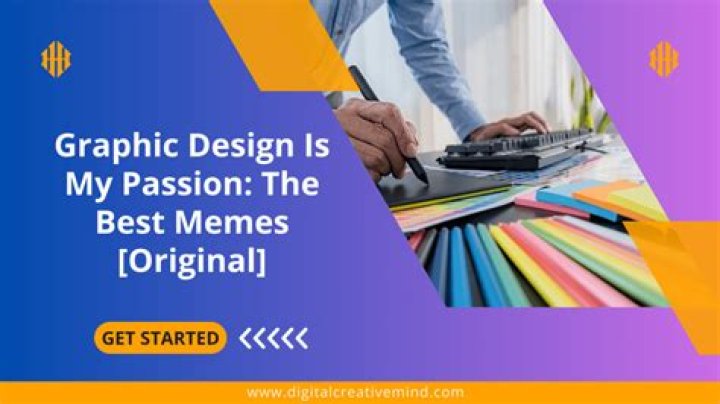 Graphic Design Is My Passion: The Best Memes [Original]

GET STARTED

www.digitalcreativemind.com